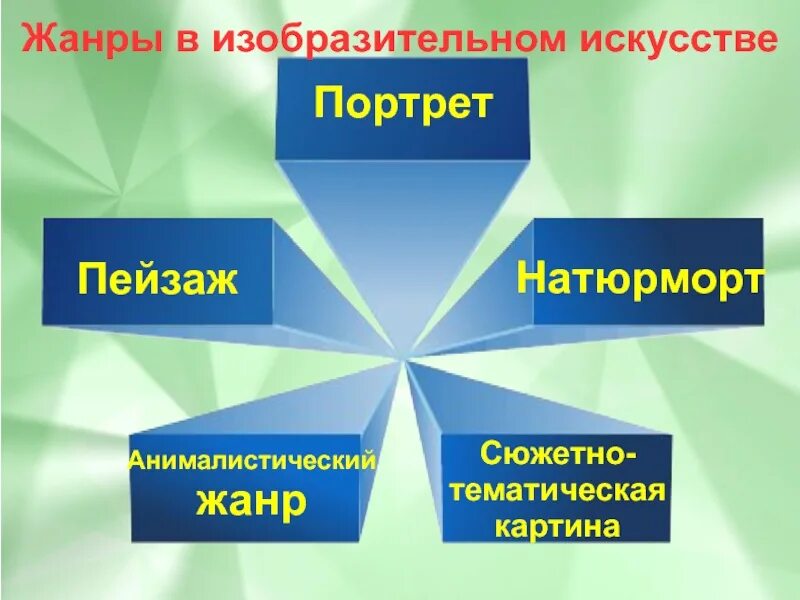 Жанры в изобразительном искусстве

Портрет

Пейзаж

Натюрморт

Анималистический жанр

Сюжетно-тематическая картина